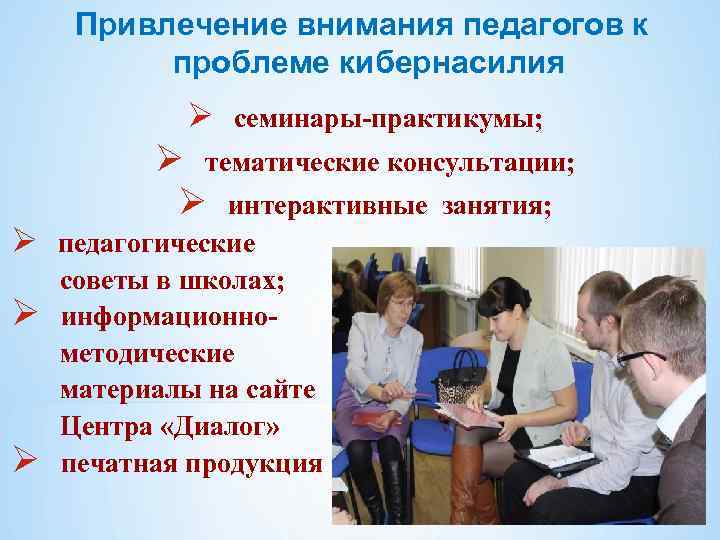 Привлечение внимания педагогов к проблеме кибернасилия

➢ семинары-практикумы;

➢ тематические консультации;

➢ интерактивные занятия;

➢ педагогические советы в школах;

➢ информационно-методические материалы на сайте Центра «Диалог»

➢ печатная продукция